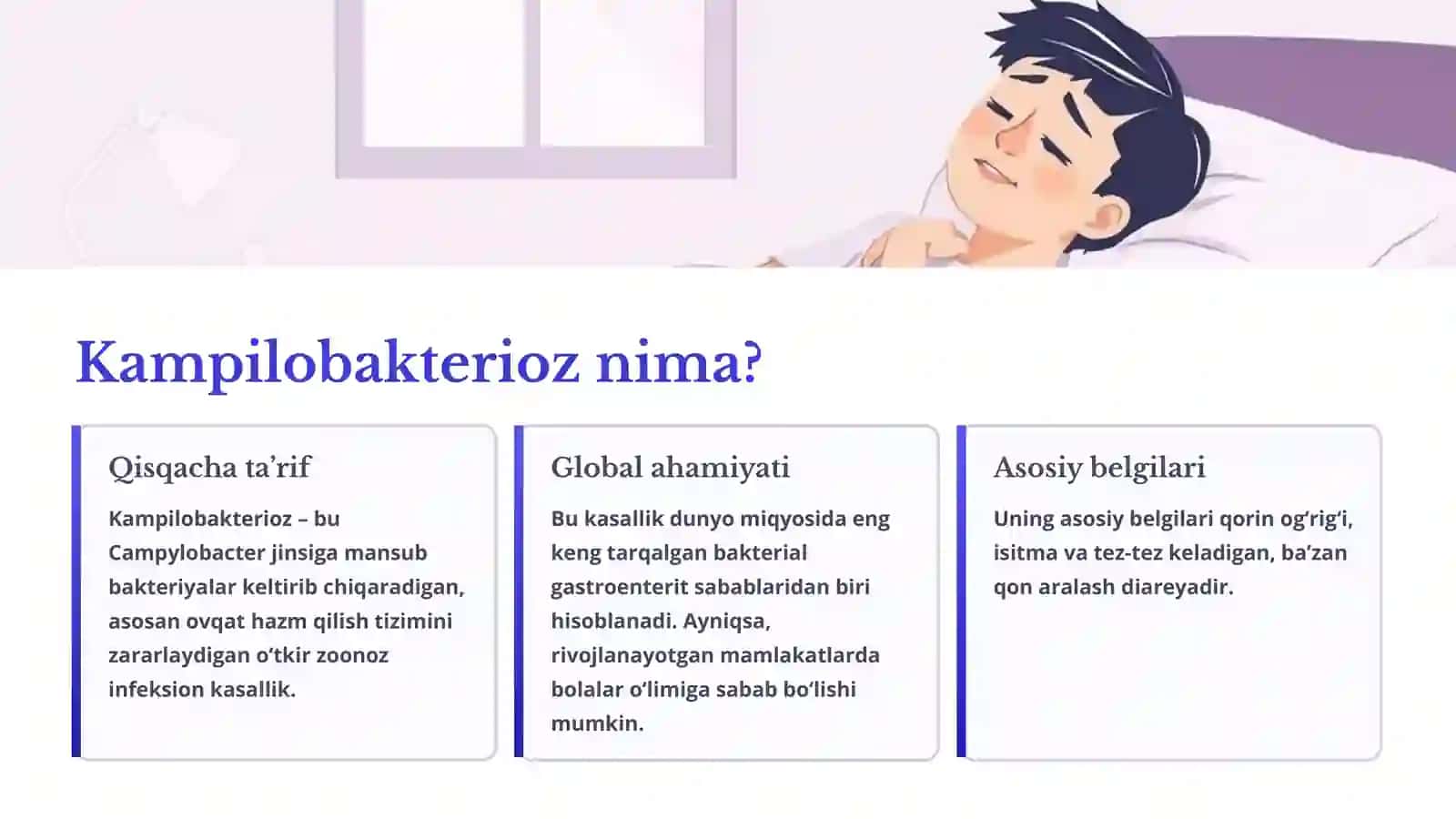 Kampilobakterioz nima?

Qisqacha ta’rif

Kampilobakterioz – bu Campylobacter jinsiga mansub bakteriyalar keltirib chiqaradigan, asosan ovqat hazm qilish tizimini zararlaydigan o‘tkir zoonoz infeksion kasallik.

Global ahamiyati

Bu kasallik dunyo miqyosida eng keng tarqalgan bakterial gastroenterit sabablaridan biri hisoblanadi. Ayniqsa, rivojlanayotgan mamlakatlarda bolalar o‘limiga sabab bo‘lishi mumkin.

Asosiy belgilari

Uning asosiy belgilari qorin og‘rig‘i, isitma va tez-tez keladigan, ba’zan qon aralash diareyadir.